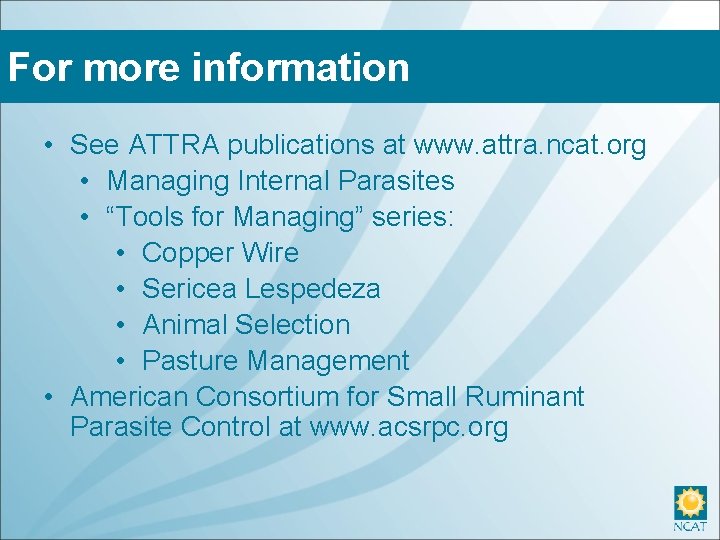 For more information

• See ATTRA publications at www.attra.ncat.org
  • Managing Internal Parasites
  • “Tools for Managing” series:
    • Copper Wire
    • Sericea Lespedeza
    • Animal Selection
    • Pasture Management
• American Consortium for Small Ruminant Parasite Control at www.acsrpc.org

NCAT